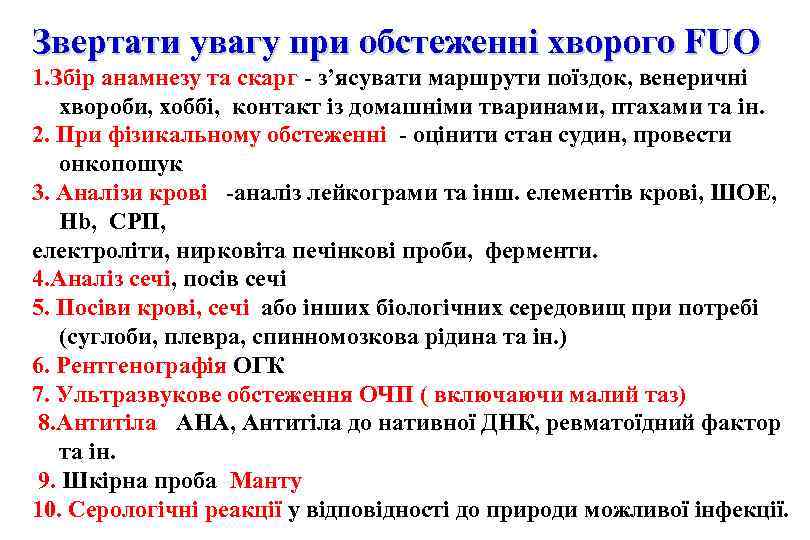 Звертати увагу при обстеженні хворого FUO
1.Збір анамнезу та скарг - з'ясувати маршрути поїздок, венеричні хвороби, хоббі, контакт із домашніми тваринами, птахами та ін.
2. При фізикальному обстеженні - оцінити стан судин, провести онкопошук
3. Аналізи крові -аналіз лейкограми та інш. елементів крові, ШОЕ, Hb, СРП,
електроліти, нирковіта печінкові проби, ферменти.
4.Аналіз сечі, посів сечі
5. Посіви крові, сечі або інших біологічних середовищ при потребі (суглоби, плевра, спинномозкова рідина та ін.)
6. Рентгенографія ОГК
7. Ультразвукове обстеження ОЧП ( включаючи малий таз)
8.Антитіла АНА, Антитіла до нативної ДНК, ревматоїдний фактор та ін.
9. Шкірна проба Манту
10. Серологічні реакції у відповідності до природи можливої інфекції.